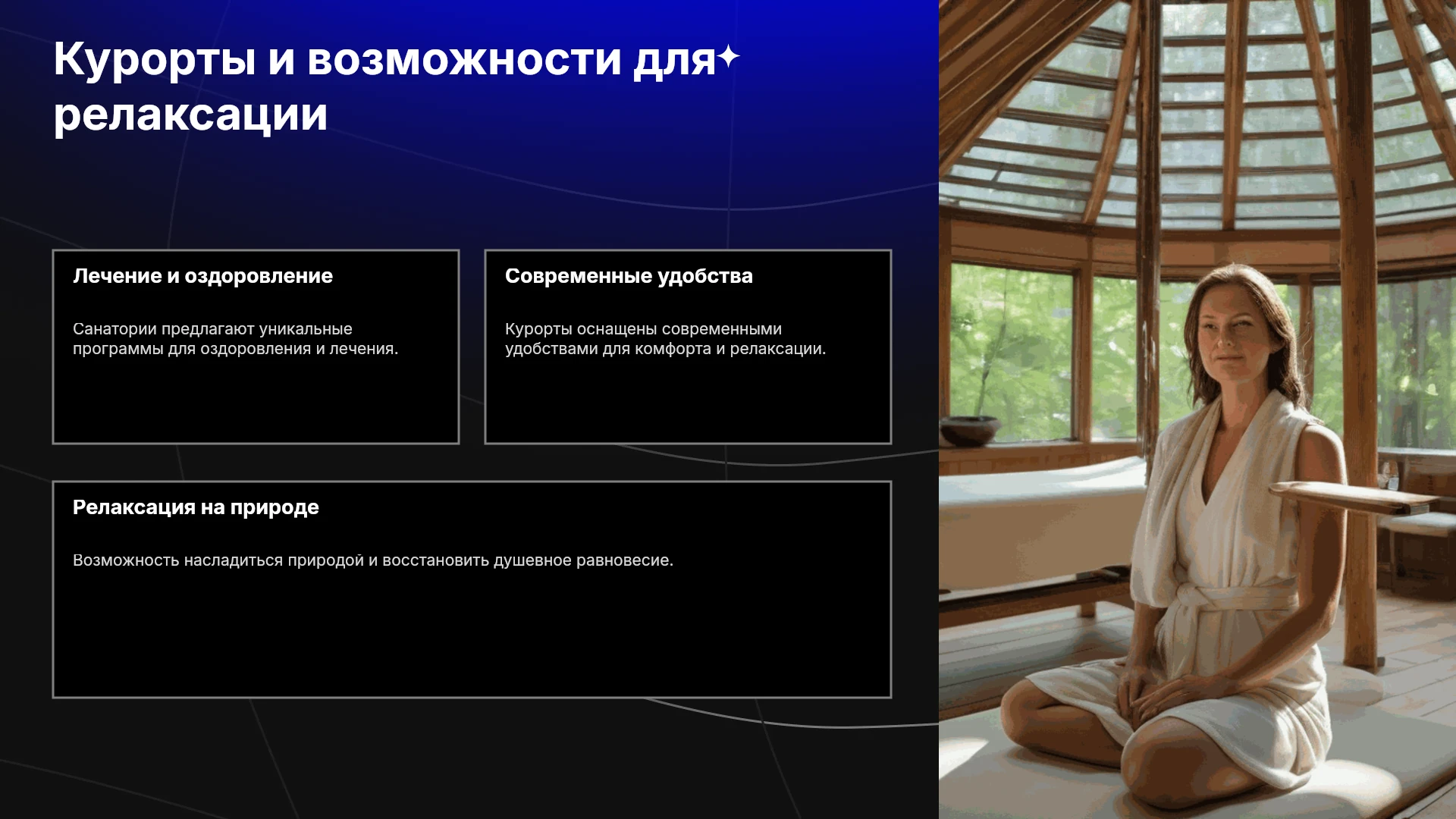 Курорты и возможности для релаксации

Лечение и оздоровление

Санатории предлагают уникальные программы для оздоровления и лечения.

Современные удобства

Курорты оснащены современными удобствами для комфорта и релаксации.

Релаксация на природе

Возможность насладиться природой и восстановить душевное равновесие.